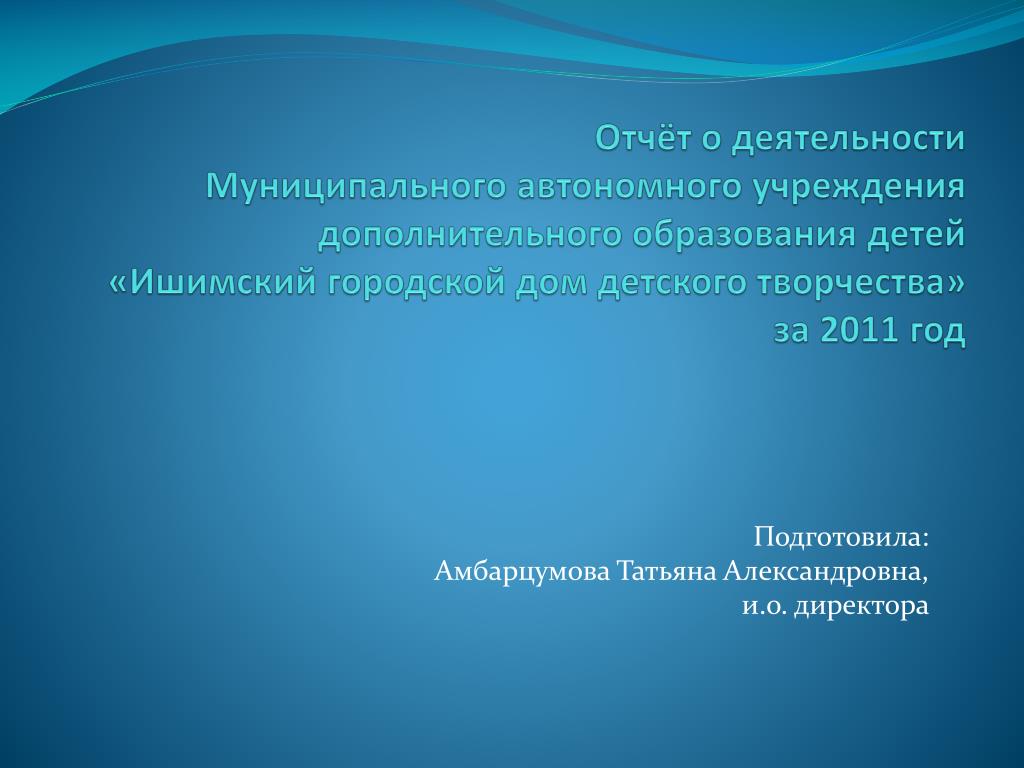 Отчёт о деятельности
Муниципального автономного учреждения дополнительного образования детей «Ишимский городской дом детского творчества» за 2011 год

Подготовила:
Амбарцумова Татьяна Александровна,
и.о. директора